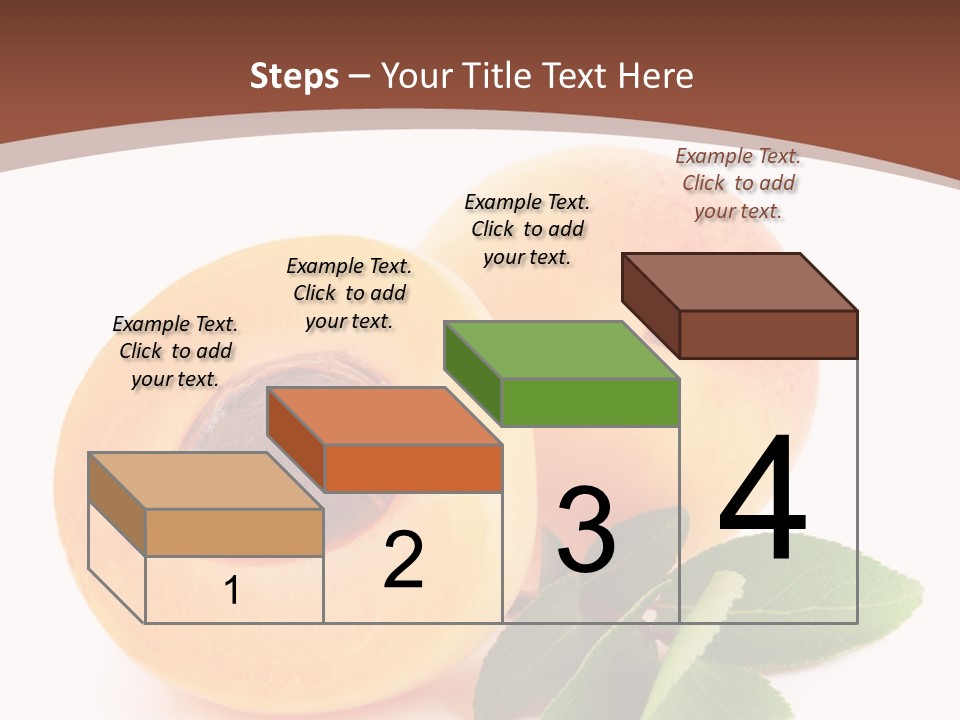 Steps – Your Title Text Here

Example Text. Click to add your text.

Example Text. Click to add your text.

Example Text. Click to add your text.

Example Text. Click to add your text.

1

2

3

4